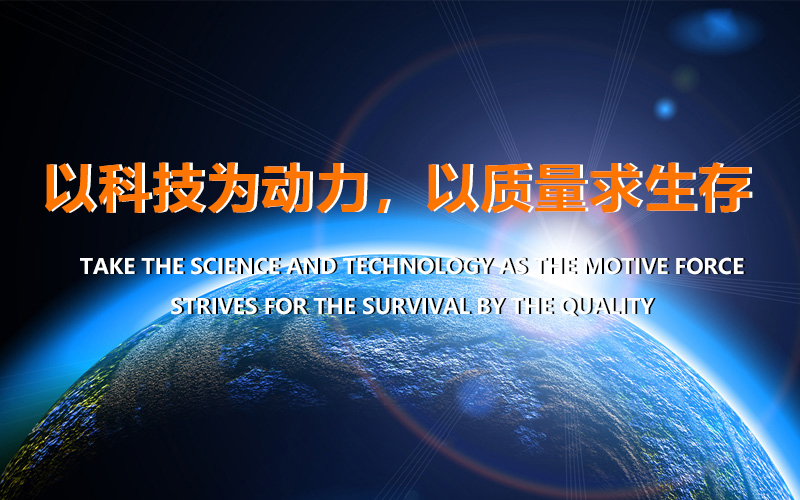 以科技为动力，以质量求生存

TAKE THE SCIENCE AND TECHNOLOGY AS THE MOTIVE FORCE
STRIVES FOR THE SURVIVAL BY THE QUALITY